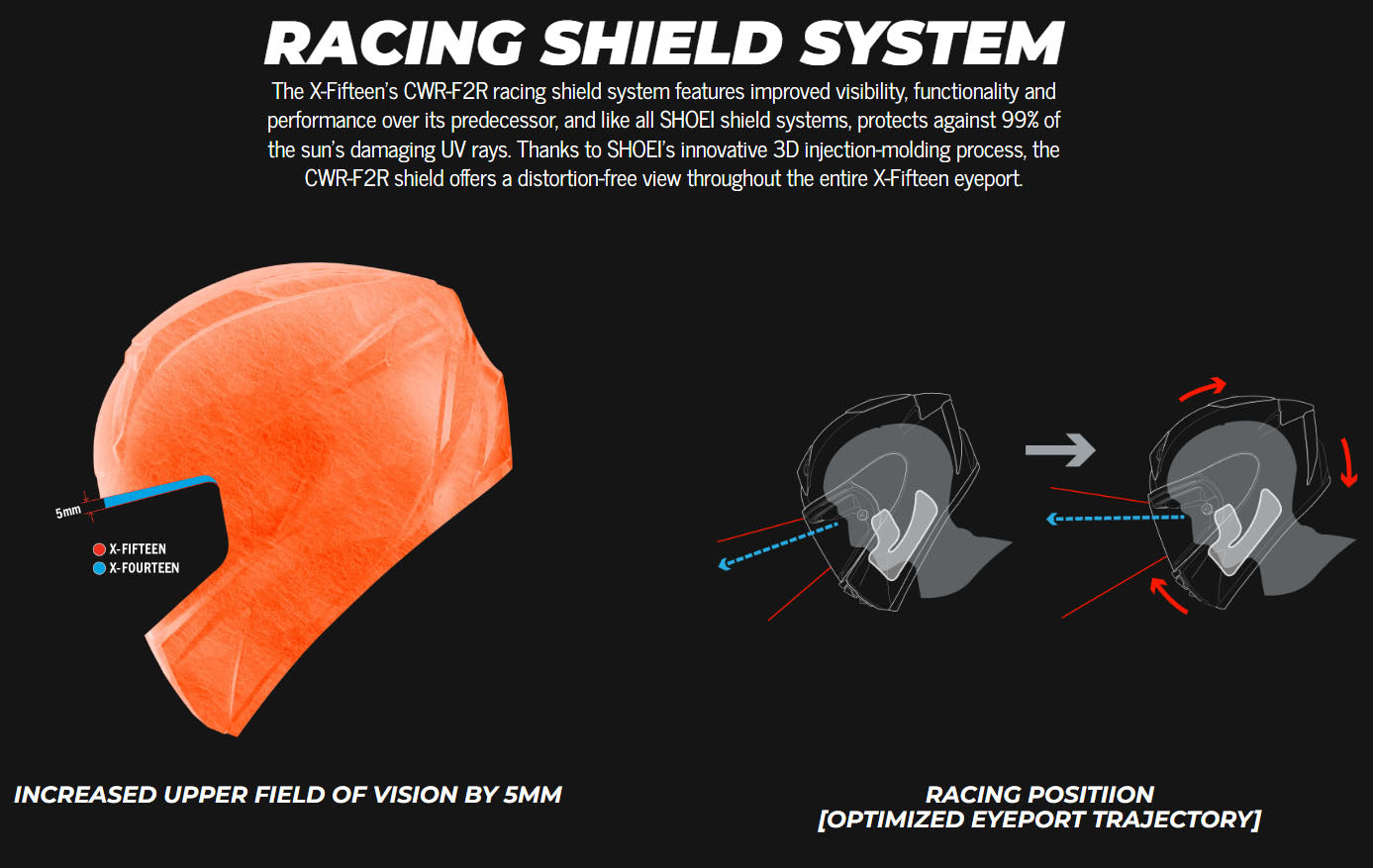 RACING SHIELD SYSTEM

The X-Fifteen's CWR-F2R racing shield system features improved visibility, functionality and performance over its predecessor, and like all SHOEI shield systems, protects against 99% of the sun's damaging UV rays. Thanks to SHOEI's innovative 3D injection-molding process, the CWR-F2R shield offers a distortion-free view throughout the entire X-Fifteen eyeport.

5mm

X-FIFTEEN
X-FOURTEEN

INCREASED UPPER FIELD OF VISION BY 5MM

RACING POSITIION
[OPTIMIZED EYEPORT TRAJECTORY]